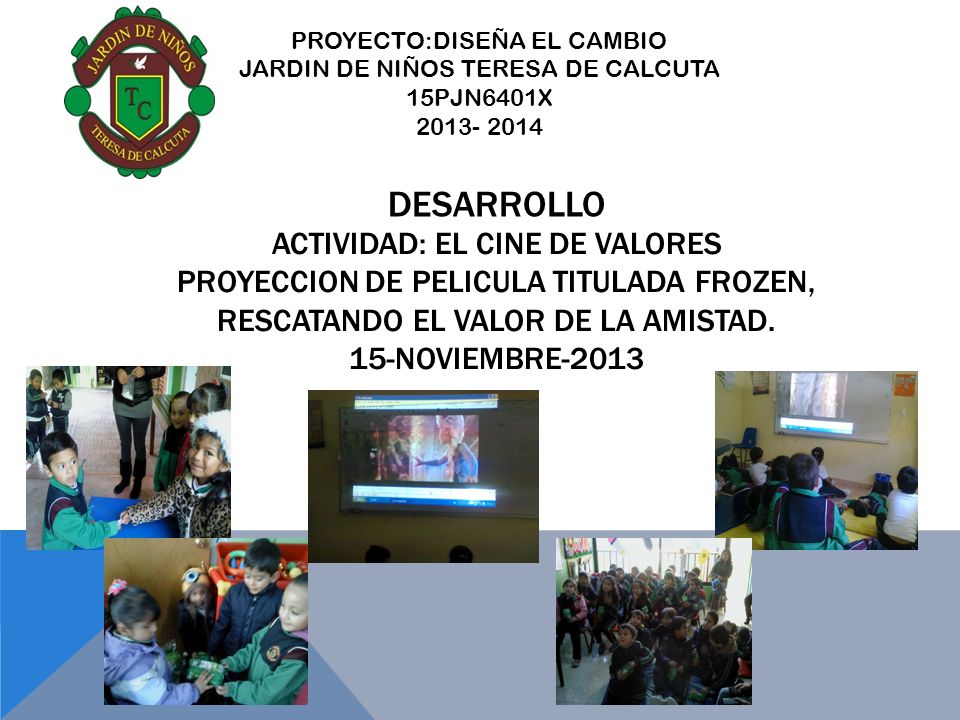 JARDIN DE NIÑOS
TC
TERESA DE CALCUTA

PROYECTO:DISEÑA EL CAMBIO
JARDIN DE NIÑOS TERESA DE CALCUTA
15PJN6401X
2013- 2014

DESARROLLO
ACTIVIDAD: EL CINE DE VALORES
PROYECCION DE PELICULA TITULADA FROZEN, RESCATANDO EL VALOR DE LA AMISTAD.
15-NOVIEMBRE-2013